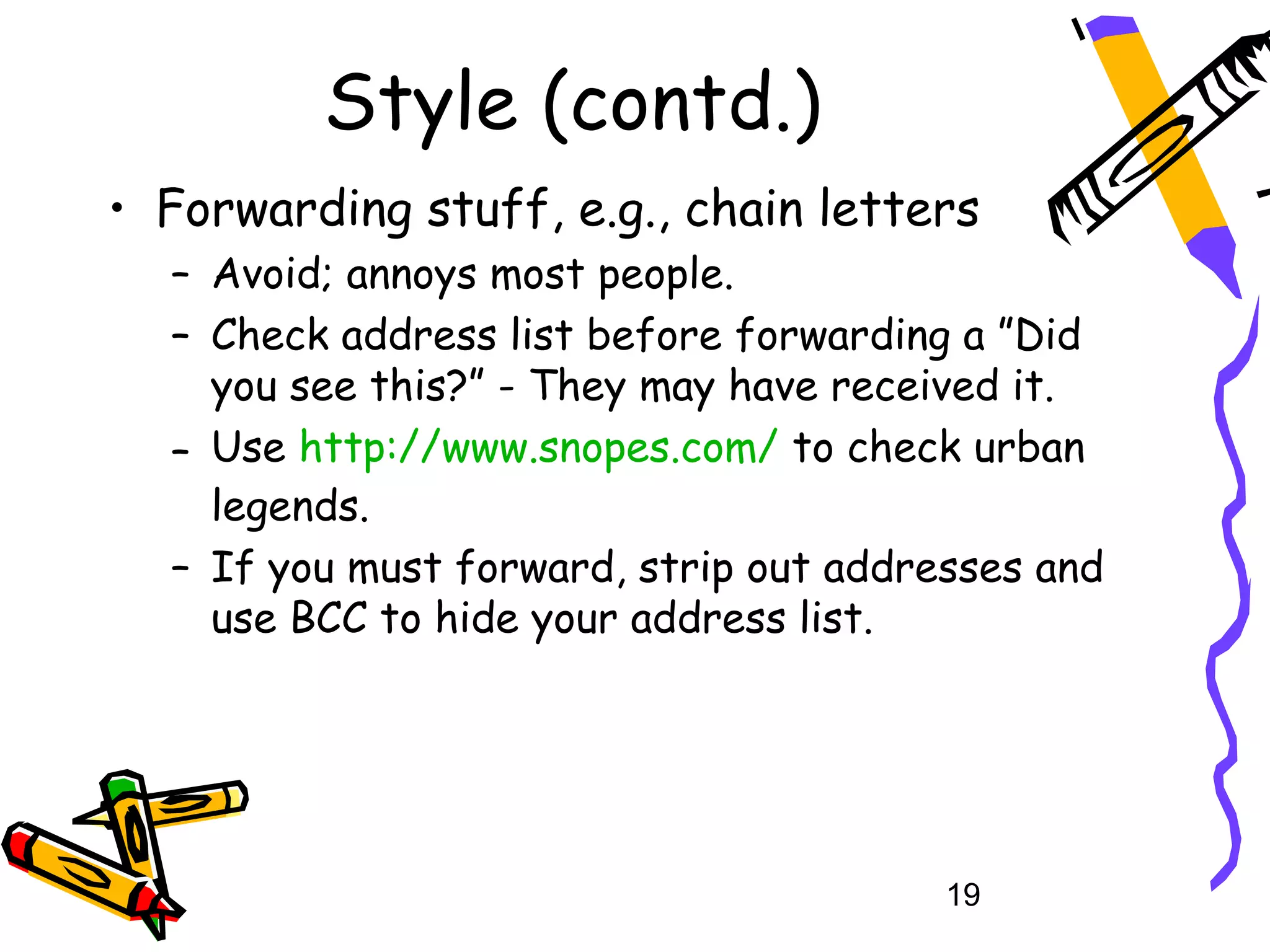 Style (contd.)

• Forwarding stuff, e.g., chain letters
– Avoid; annoys most people.
– Check address list before forwarding a "Did you see this?" - They may have received it.
– Use http://www.snopes.com/ to check urban legends.
– If you must forward, strip out addresses and use BCC to hide your address list.

19